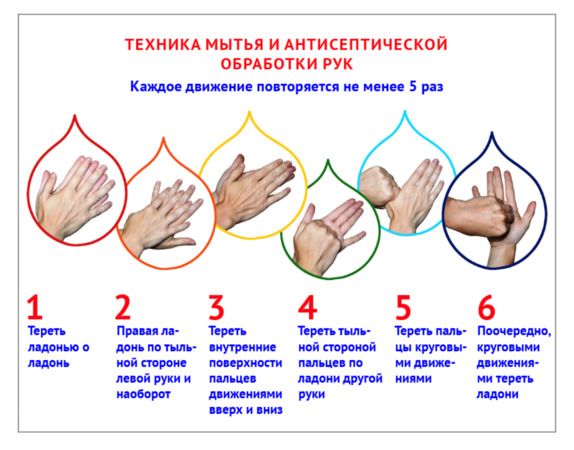 ТЕХНИКА МЫТЬЯ И АНТИСЕПТИЧЕСКОЙ ОБРАБОТКИ РУК

Каждое движение повторяется не менее 5 раз

1
Тереть ладонью о ладонь

2
Правая ладонь по тыльной стороне левой руки и наоборот

3
Тереть внутренние поверхности пальцев движениями вверх и вниз

4
Тереть тыльной стороной пальцев по ладони другой руки

5
Тереть пальцы круговыми движениями

6
Поочередно, круговыми движениями тереть ладони